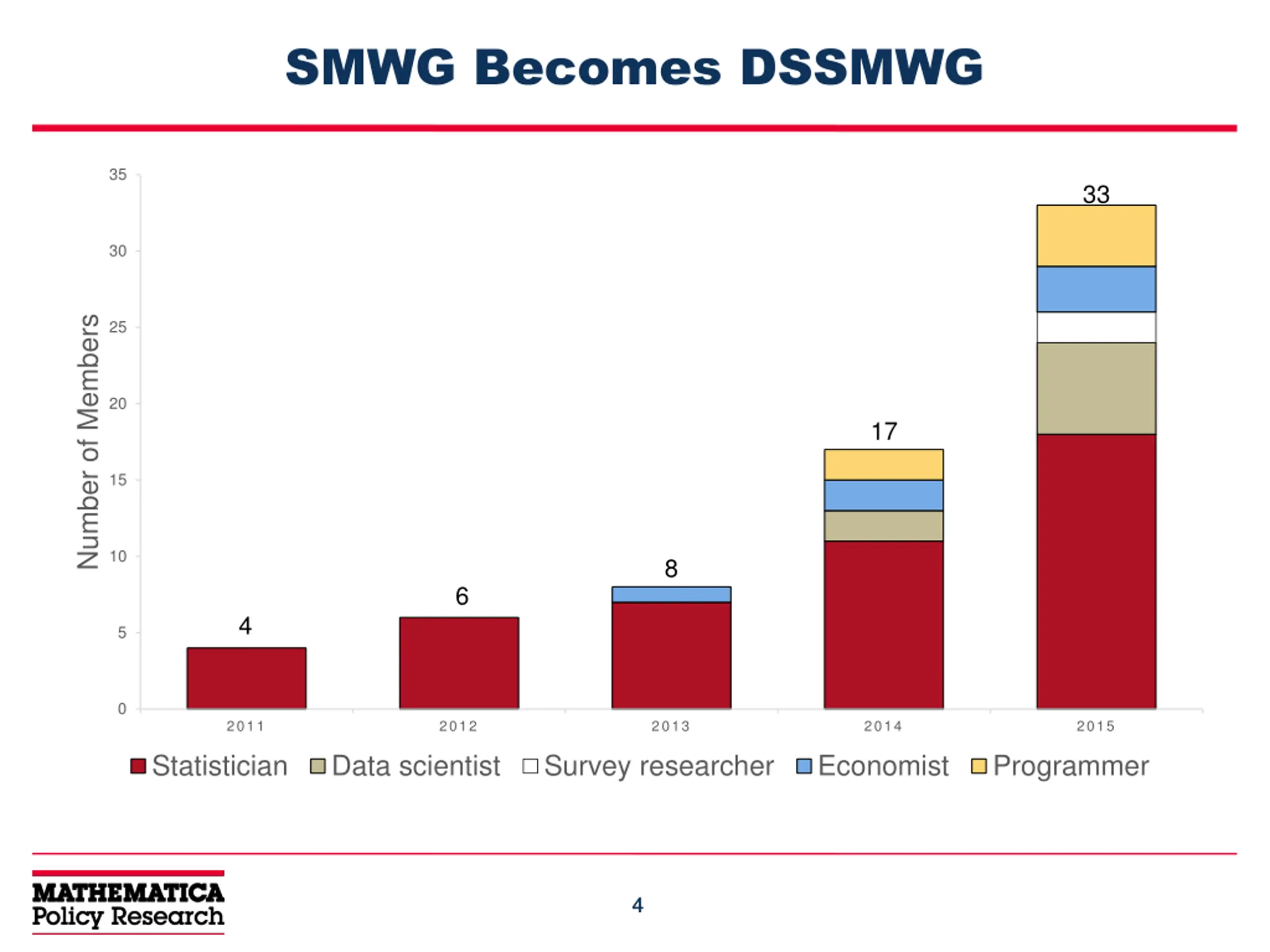 SMWG Becomes DSSMWG

Number of Members

35
30
25
20
15
10
5
0

4
6
8
17
33

2011
2012
2013
2014
2015

Statistician Data scientist Survey researcher Economist Programmer

MATHEMATICA
Policy Research

4